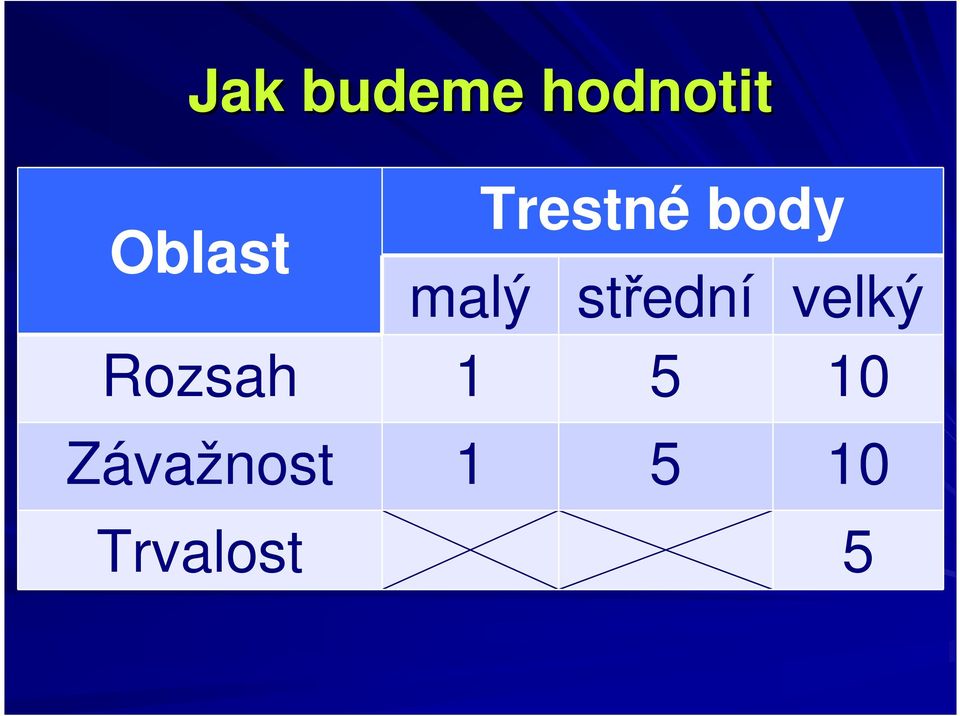 Jak budeme hodnotit

| Oblast | Trestné body | | |
|---|---|---|---|
| | malý | střední | velký |
| Rozsah | 1 | 5 | 10 |
| Závažnost | 1 | 5 | 10 |
| Trvalost | | | 5 |